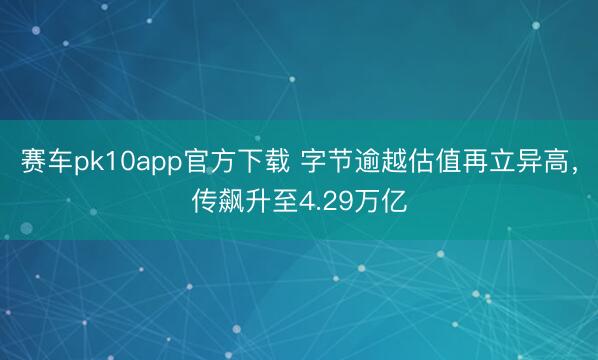 赛车pk10app官方下载 字节逾越估值再立异高，传飙升至4.29万亿